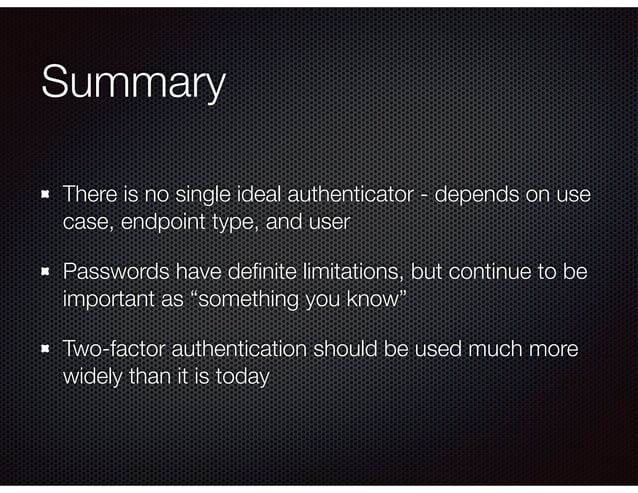 Summary

- There is no single ideal authenticator - depends on use case, endpoint type, and user

- Passwords have definite limitations, but continue to be important as “something you know”

- Two-factor authentication should be used much more widely than it is today